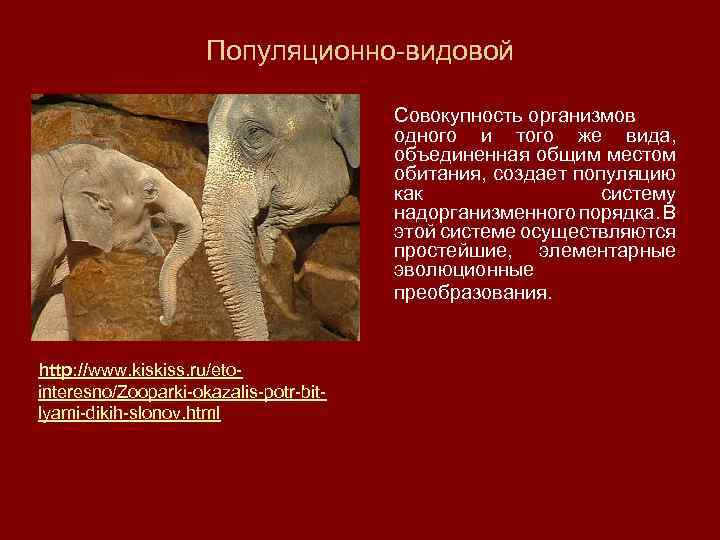 Популяционно-видовой

Совокупность организмов одного и того же вида, объединенная общим местом обитания, создает популяцию как систему надорганизменного порядка. В этой системе осуществляются простейшие, элементарные эволюционные преобразования.

http://www.kiskiss.ru/eto-interesno/Zooparki-okazalis-potr-bit-lyami-dikih-slonov.html